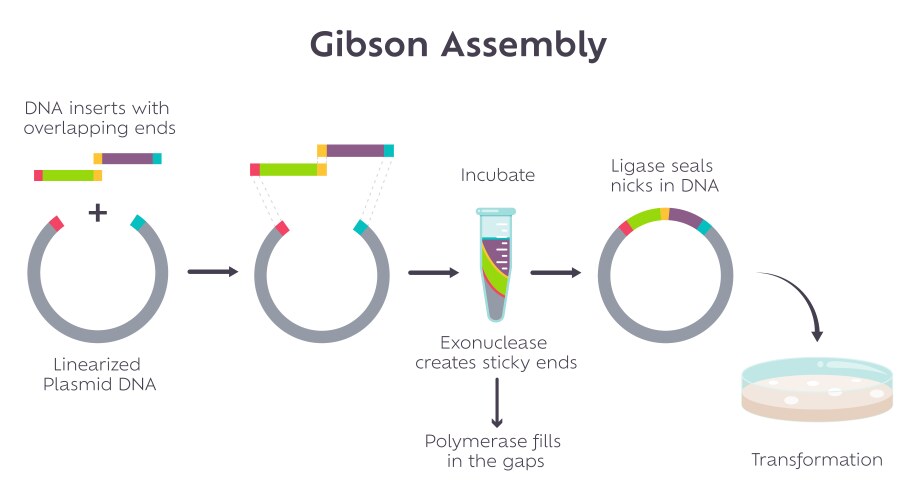 Gibson Assembly

DNA inserts with overlapping ends

+

Linearized Plasmid DNA

Incubate

Exonuclease creates sticky ends

Polymerase fills in the gaps

Ligase seals nicks in DNA

Transformation